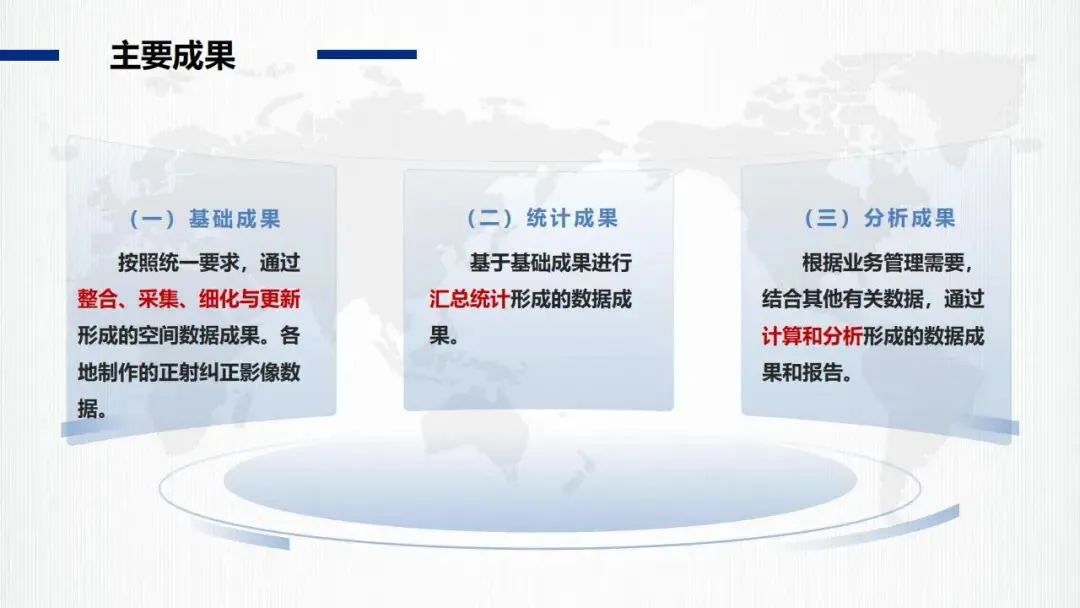 主要成果

（一）基础成果

按照统一要求，通过整合、采集、细化与更新形成的空间数据成果。各地制作的正射纠正影像数据。

（二）统计成果

基于基础成果进行汇总统计形成的数据成果。

（三）分析成果

根据业务管理需要，结合其他有关数据，通过计算和分析形成的数据成果和报告。